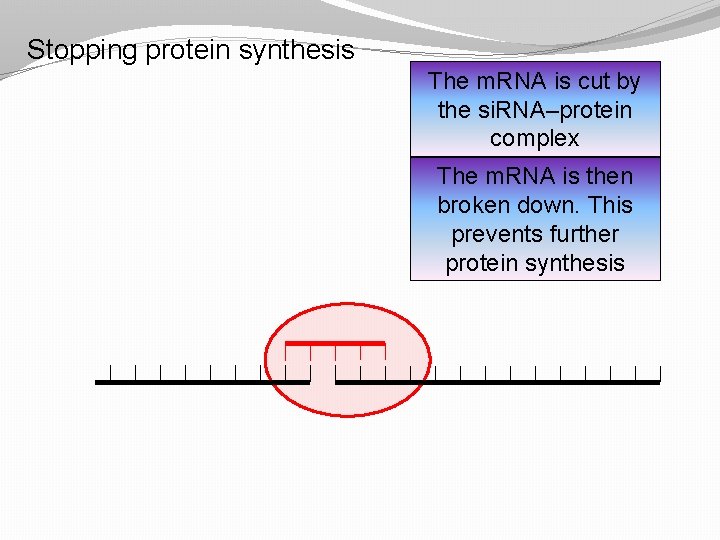 Stopping protein synthesis

The mRNA is cut by the siRNA–protein complex

The mRNA is then broken down. This prevents further protein synthesis